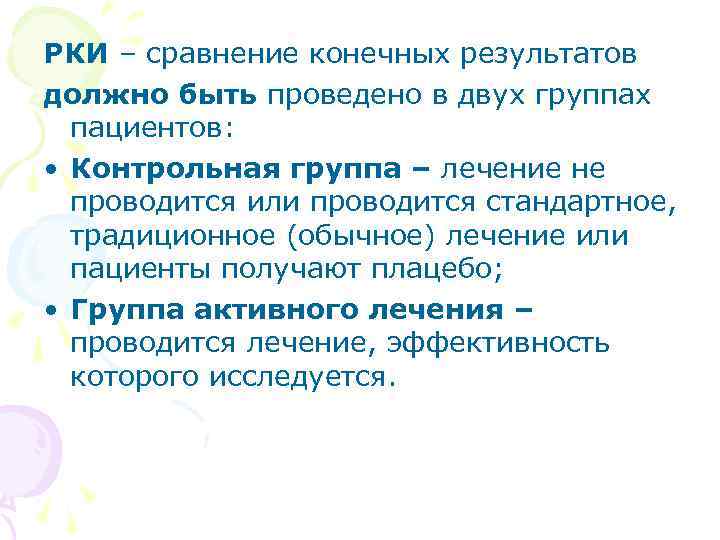 РКИ – сравнение конечных результатов должно быть проведено в двух группах пациентов:

• Контрольная группа – лечение не проводится или проводится стандартное, традиционное (обычное) лечение или пациенты получают плацебо;

• Группа активного лечения – проводится лечение, эффективность которого исследуется.